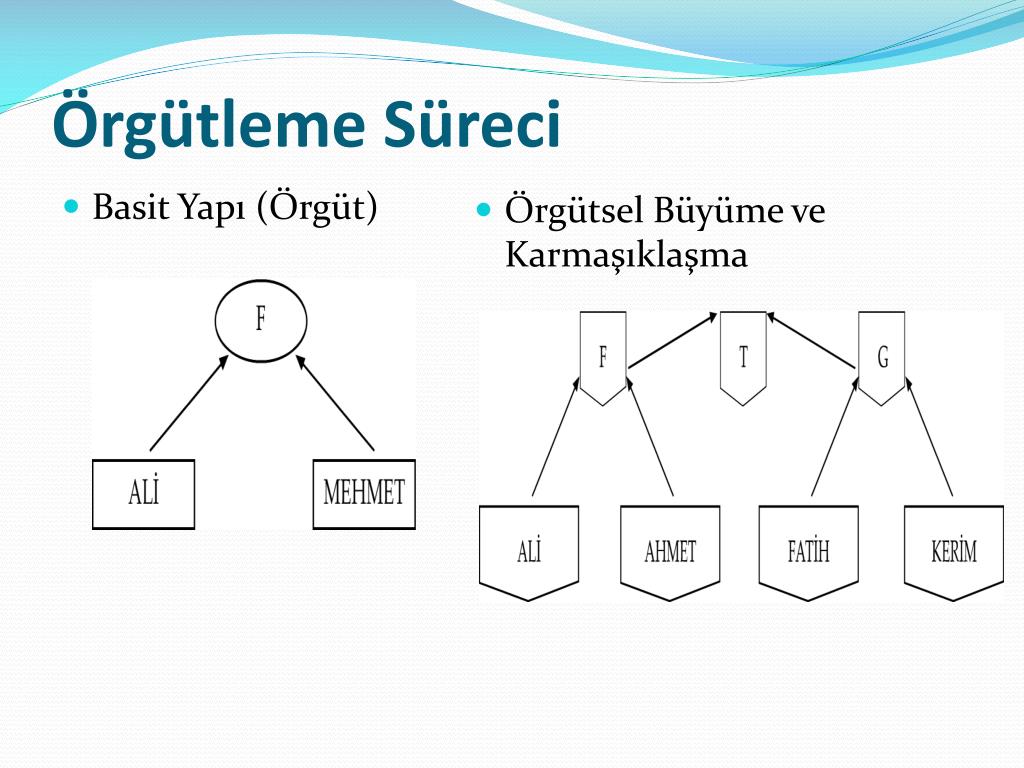 Örgütleme Süreci

Basit Yapı (Örgüt)

F

ALİ

MEHMET

Örgütsel Büyüme ve Karmaşıklaşma

F

T

G

ALİ

AHMET

FATİH

KERİM